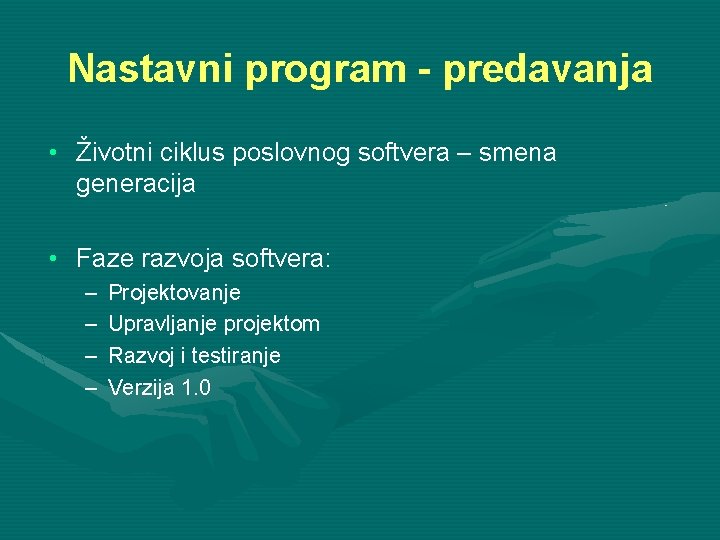 Nastavni program - predavanja

• Životni ciklus poslovnog softvera – smena generacija

• Faze razvoja softvera:
– Projektovanje
– Upravljanje projektom
– Razvoj i testiranje
– Verzija 1.0